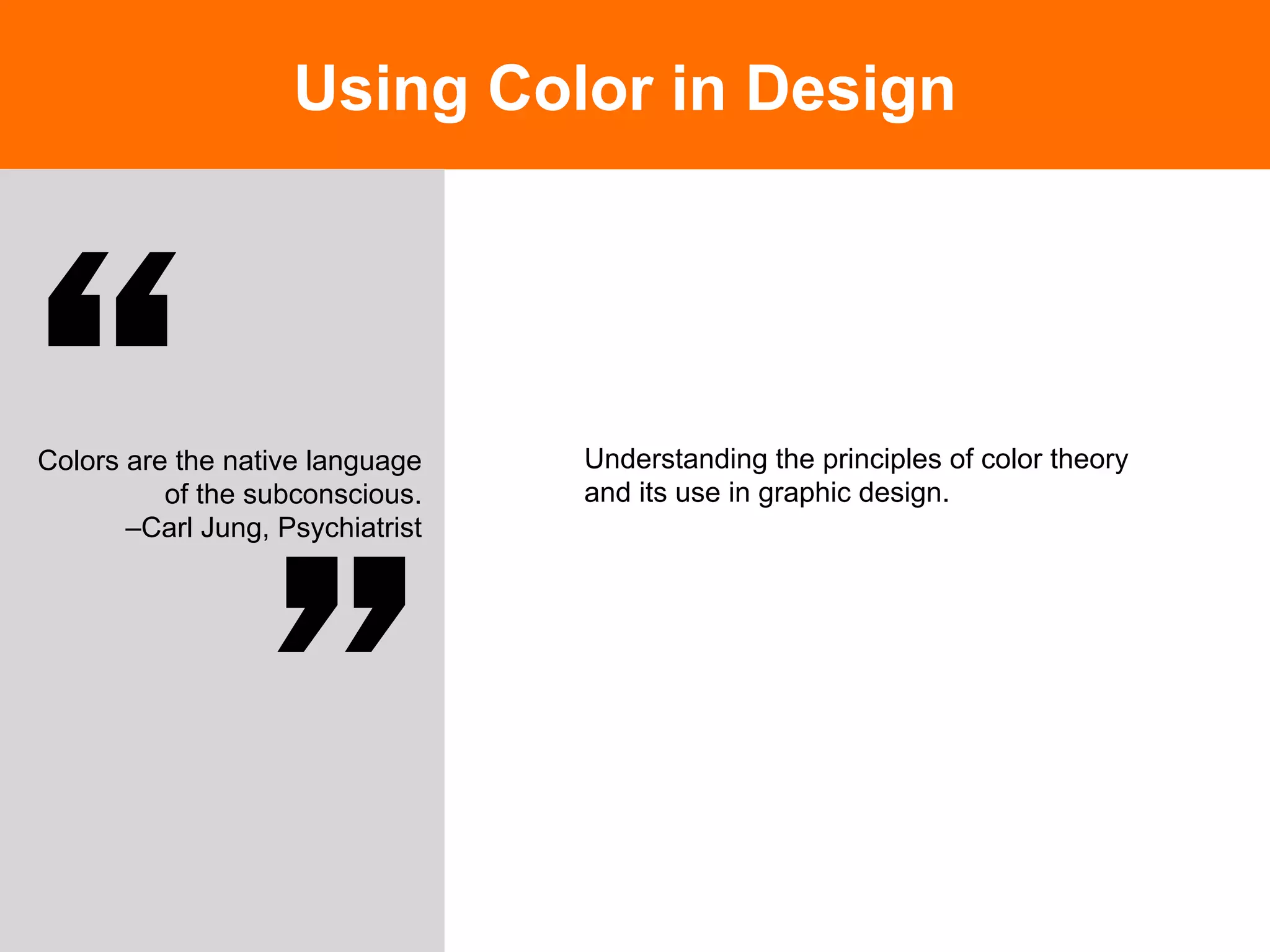 Using Color in Design

“

Colors are the native language of the subconscious.
–Carl Jung, Psychiatrist

”

Understanding the principles of color theory and its use in graphic design.